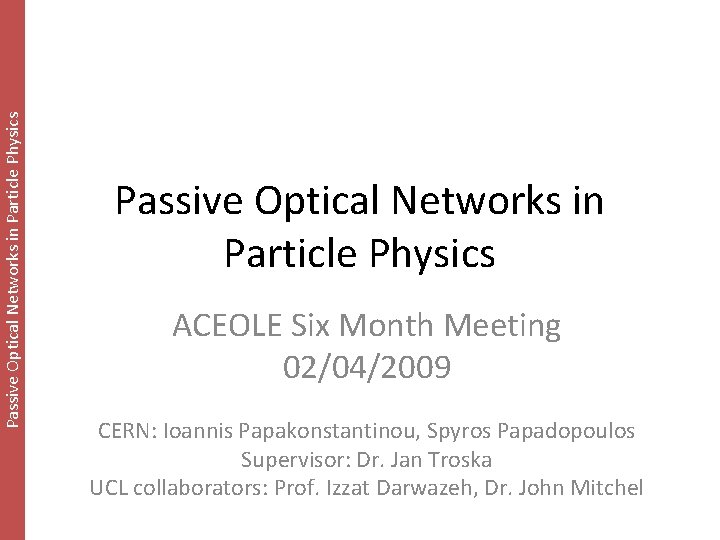 Passive Optical Networks in Particle Physics

Passive Optical Networks in Particle Physics

ACEOLE Six Month Meeting
02/04/2009

CERN: Ioannis Papakonstantinou, Spyros Papadopoulos
Supervisor: Dr. Jan Troska
UCL collaborators: Prof. Izzat Darwazeh, Dr. John Mitchel